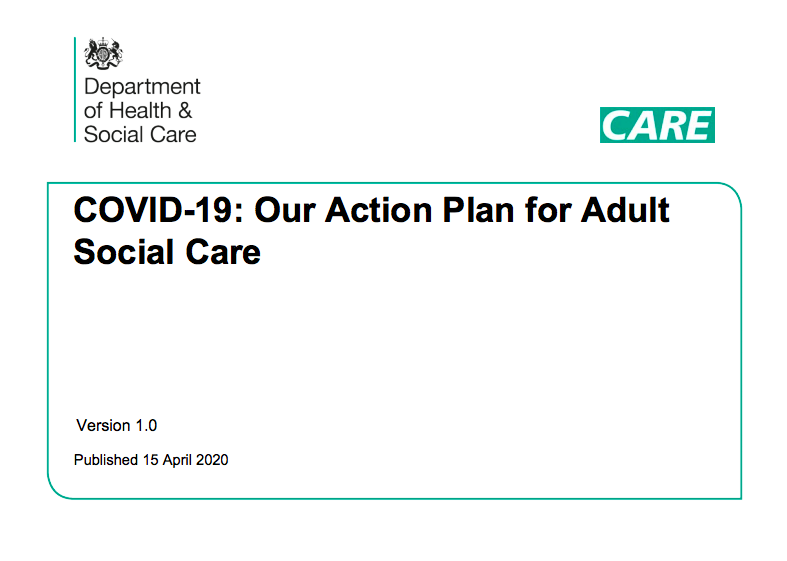 Department of Health & Social Care

CARE

COVID-19: Our Action Plan for Adult Social Care

Version 1.0

Published 15 April 2020